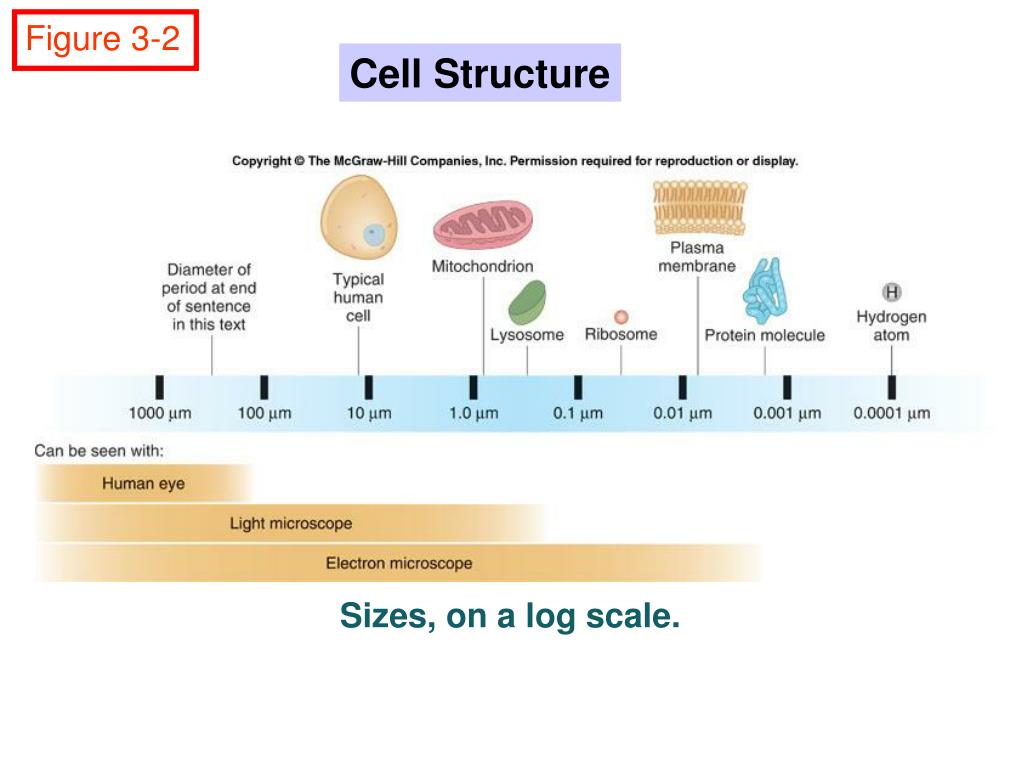 Figure 3-2

Cell Structure

Copyright © The McGraw-Hill Companies, Inc. Permission required for reproduction or display.

Diameter of period at end of sentence in this text

Typical human cell

Mitochondrion

Lysosome

Ribosome

Plasma membrane

Protein molecule

H

Hydrogen atom

1000 μm  100 μm  10 μm  1.0 μm  0.1 μm  0.01 μm  0.001 μm  0.0001 μm

Can be seen with:

Human eye

Light microscope

Electron microscope

Sizes, on a log scale.